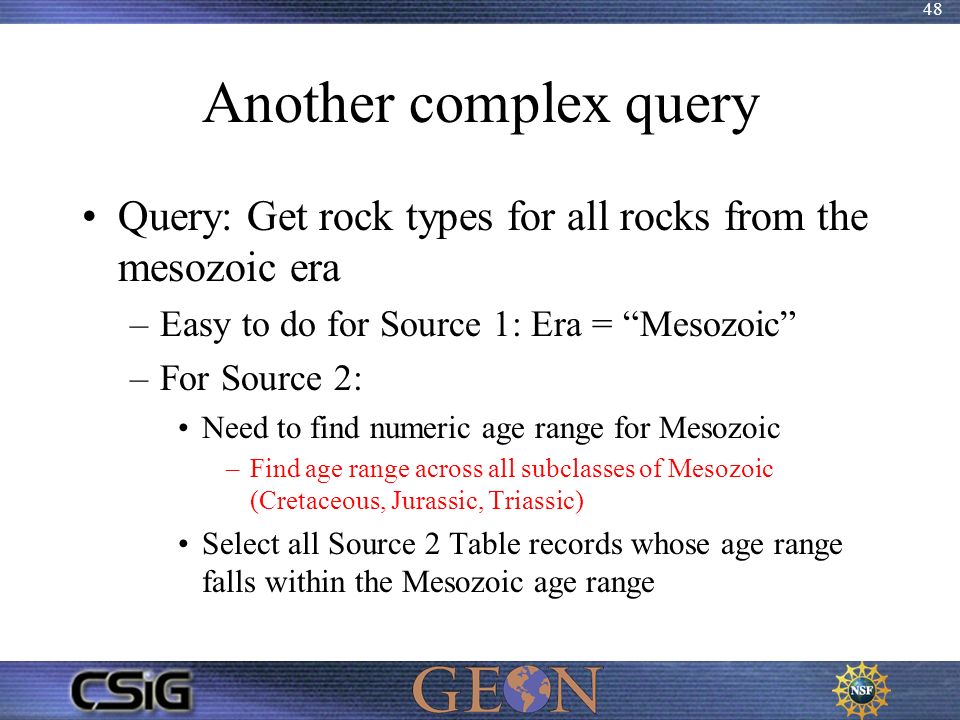 48

Another complex query

• Query: Get rock types for all rocks from the mesozoic era

– Easy to do for Source 1: Era = “Mesozoic”

– For Source 2:

• Need to find numeric age range for Mesozoic

– Find age range across all subclasses of Mesozoic (Cretaceous, Jurassic, Triassic)

• Select all Source 2 Table records whose age range falls within the Mesozoic age range

CSIG

GEON

NSF